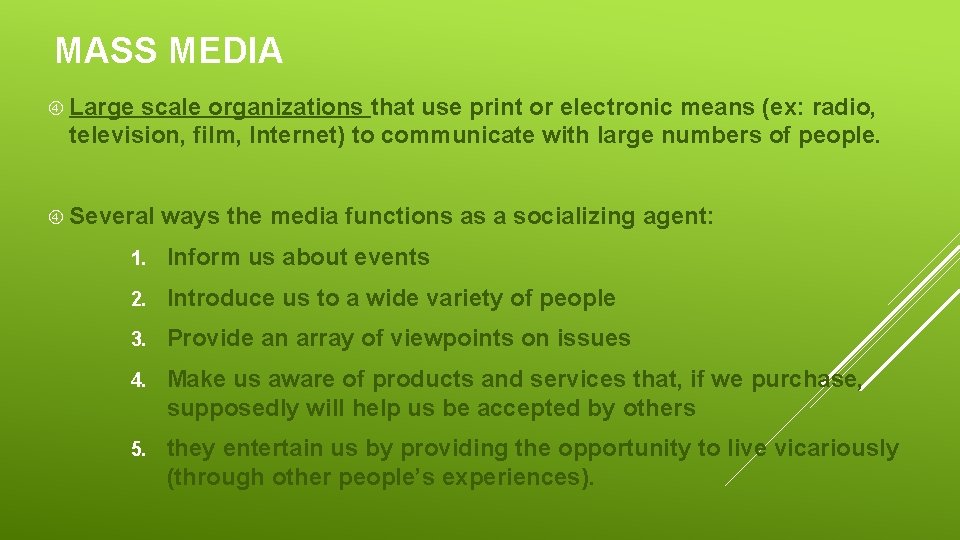 MASS MEDIA

Large scale organizations that use print or electronic means (ex: radio, television, film, Internet) to communicate with large numbers of people.

Several ways the media functions as a socializing agent:

1. Inform us about events
2. Introduce us to a wide variety of people
3. Provide an array of viewpoints on issues
4. Make us aware of products and services that, if we purchase, supposedly will help us be accepted by others
5. they entertain us by providing the opportunity to live vicariously (through other people's experiences).